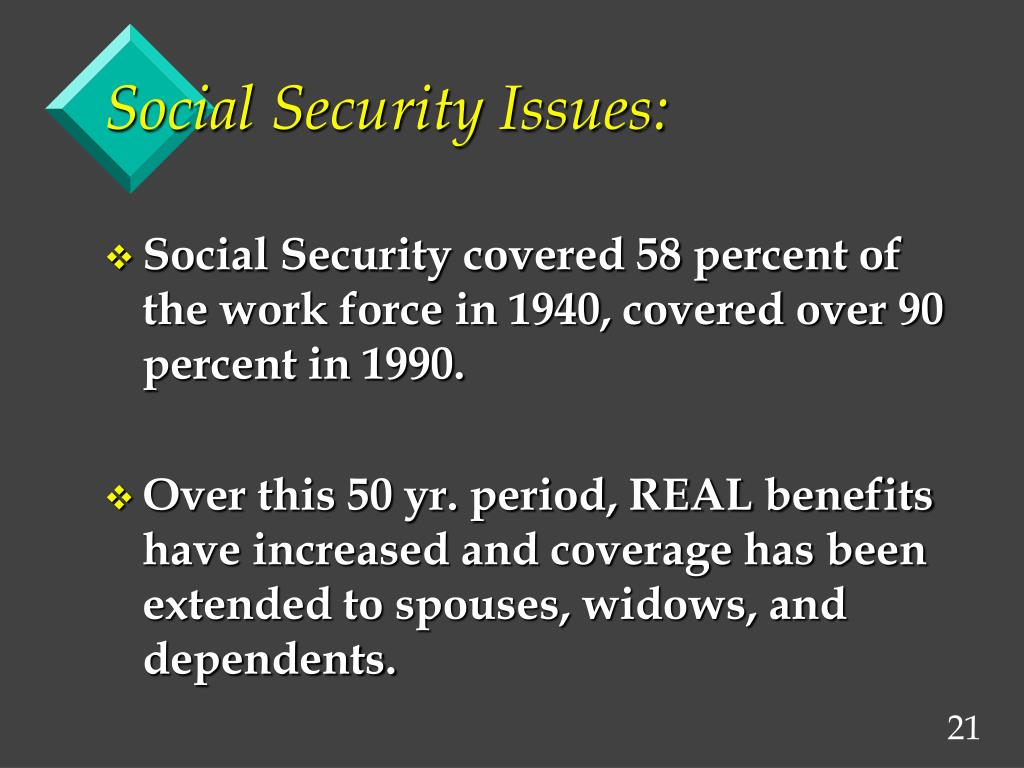 Social Security Issues:

❖ Social Security covered 58 percent of the work force in 1940, covered over 90 percent in 1990.

❖ Over this 50 yr. period, REAL benefits have increased and coverage has been extended to spouses, widows, and dependents.

21